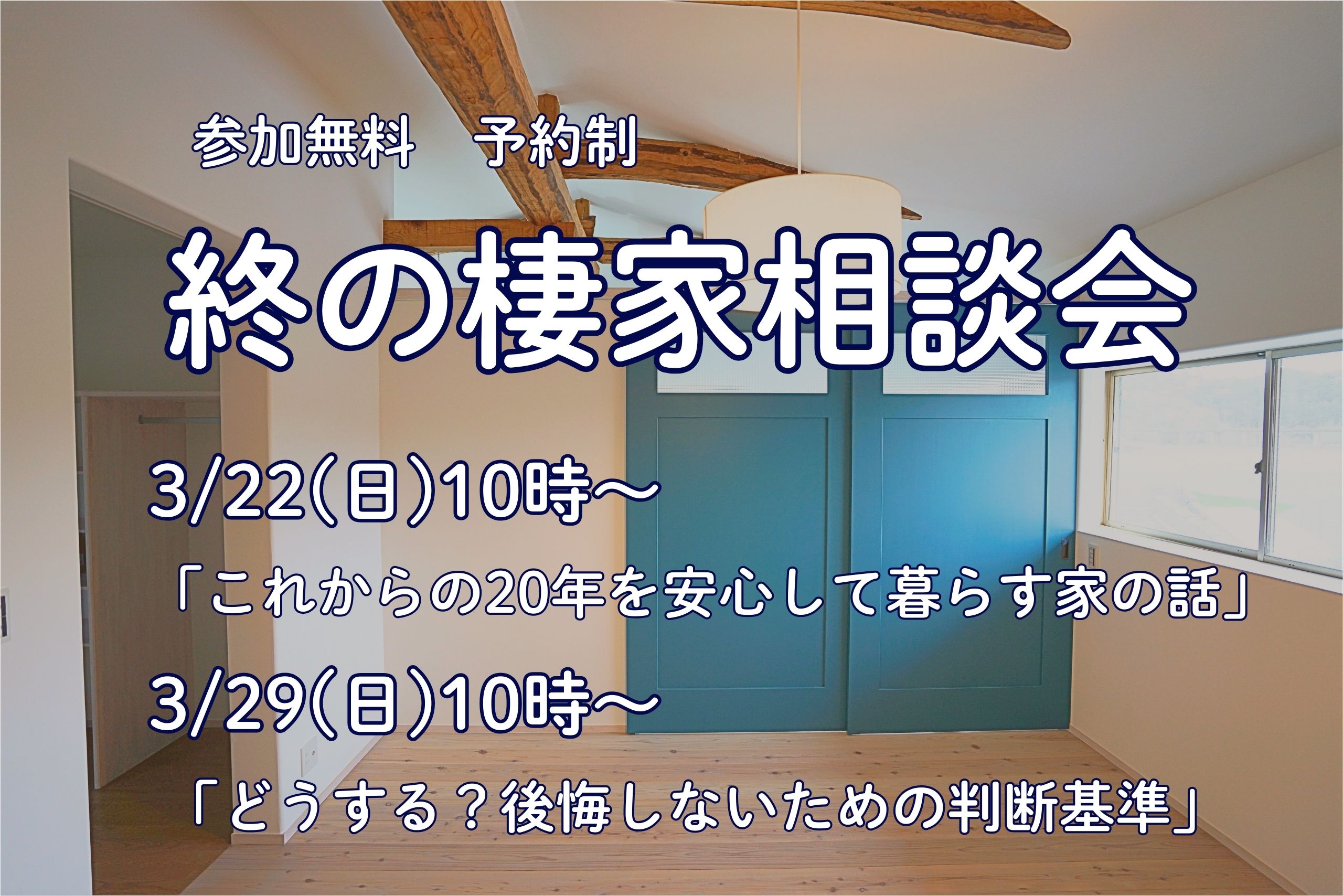 参加無料　予約制

終の棲家相談会

3/22(日)10時～

「これからの20年を安心して暮らす家の話」

3/29(日)10時～

「どうする？後悔しないための判断基準」